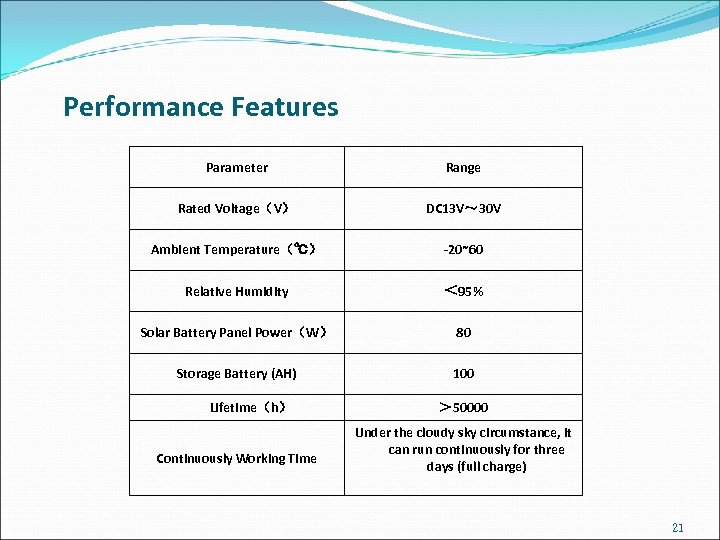 Performance Features

| Parameter | Range |
|---|---|
| Rated Voltage（V） | DC13V～30V |
| Ambient Temperature（℃） | -20~60 |
| Relative Humidity | ＜95% |
| Solar Battery Panel Power（W） | 80 |
| Storage Battery (AH) | 100 |
| Lifetime（h） | ＞50000 |
| Continuously Working Time | Under the cloudy sky circumstance, it can run continuously for three days (full charge) |

21